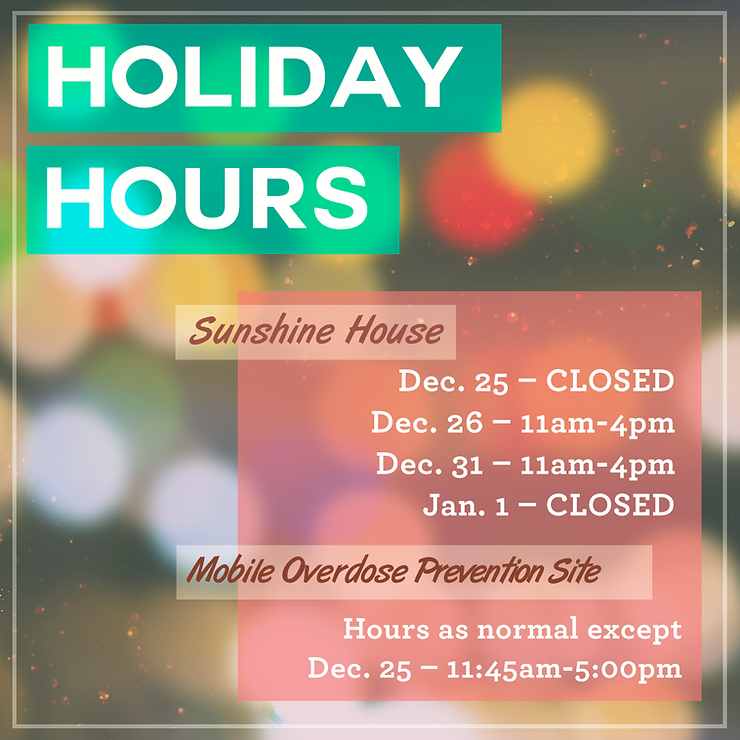 HOLIDAY HOURS

Sunshine House

Dec. 25 – CLOSED
Dec. 26 – 11am-4pm
Dec. 31 – 11am-4pm
Jan. 1 – CLOSED

Mobile Overdose Prevention Site

Hours as normal except
Dec. 25 – 11:45am-5:00pm